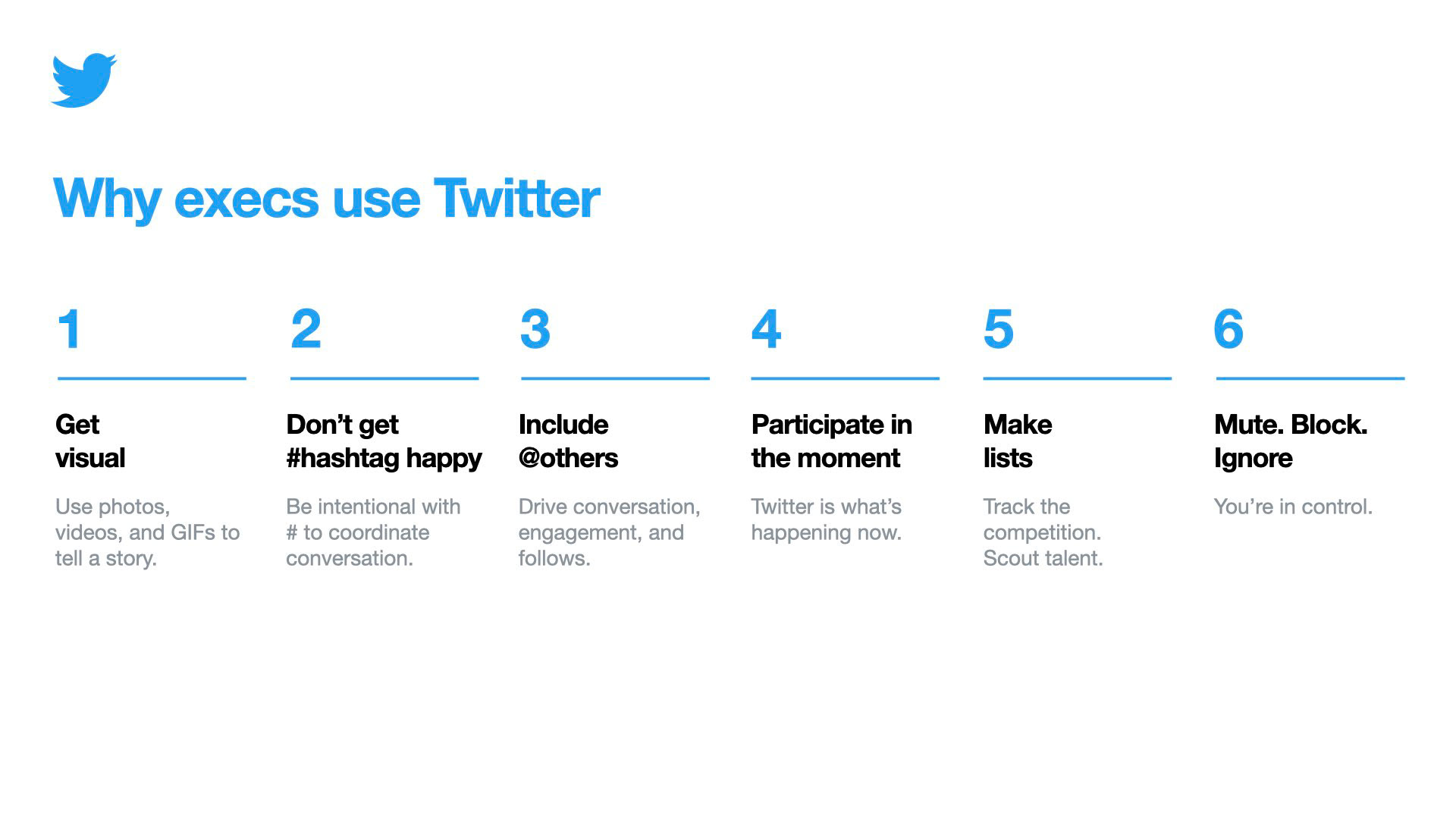 Why execs use Twitter

1

Get visual

Use photos, videos, and GIFs to tell a story.

2

Don’t get #hashtag happy

Be intentional with # to coordinate conversation.

3

Include @others

Drive conversation, engagement, and follows.

4

Participate in the moment

Twitter is what’s happening now.

5

Make lists

Track the competition. Scout talent.

6

Mute. Block. Ignore

You’re in control.